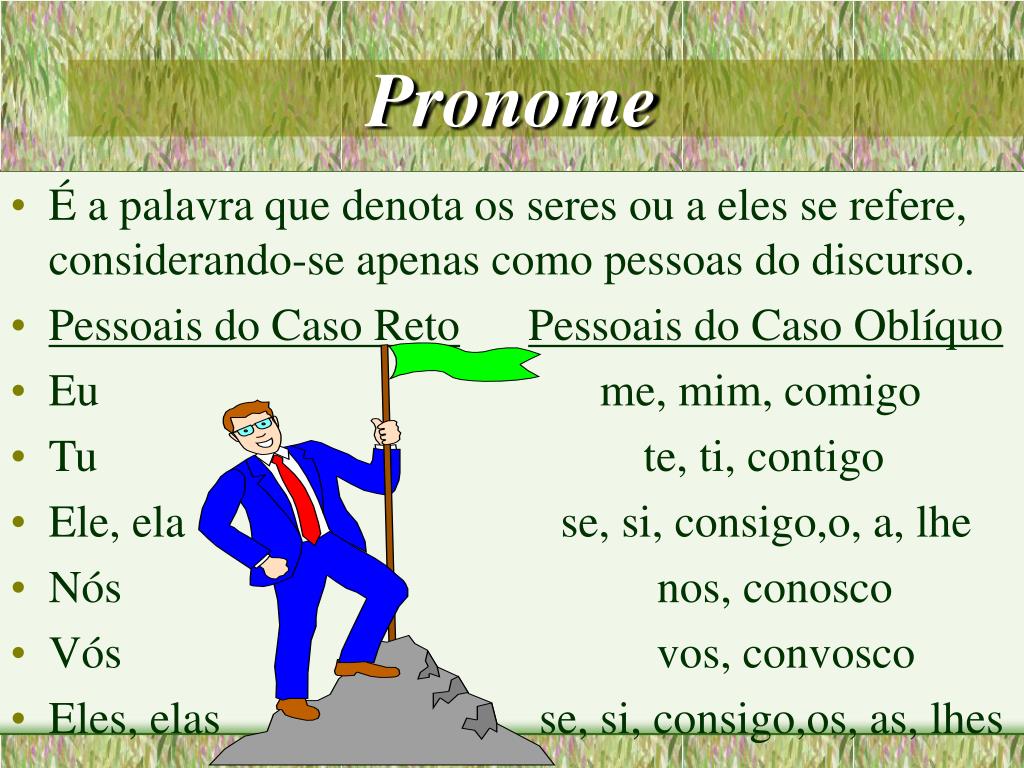 Pronome

• É a palavra que denota os seres ou a eles se refere, considerando-se apenas como pessoas do discurso.
• Pessoais do Caso Reto Pessoais do Caso Oblíquo
• Eu me, mim, comigo
• Tu te, ti, contigo
• Ele, ela se, si, consigo,o, a, lhe
• Nós nos, conosco
• Vós vos, convosco
• Eles, elas se, si, consigo,os, as, lhes